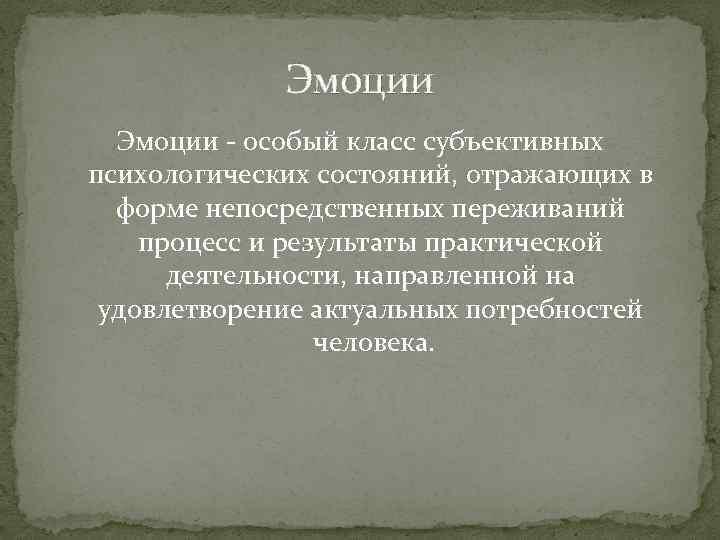 Эмоции

Эмоции - особый класс субъективных психологических состояний, отражающих в форме непосредственных переживаний процесс и результаты практической деятельности, направленной на удовлетворение актуальных потребностей человека.